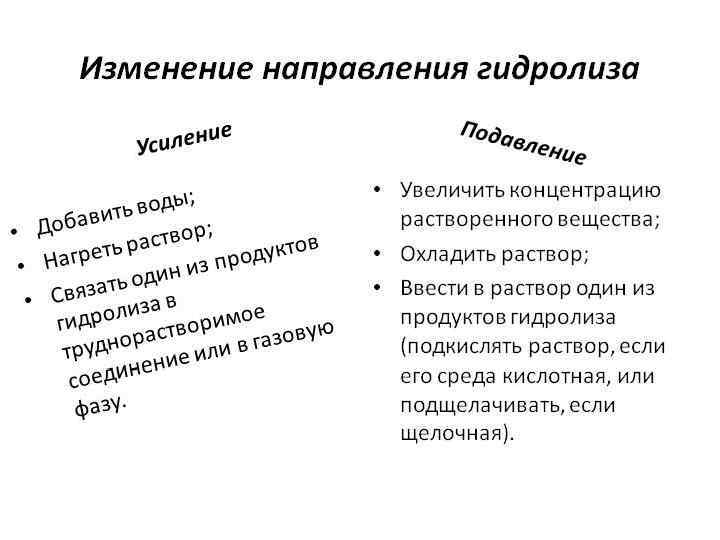 Изменение направления гидролиза

Усиление

• Добавить воды;
• Нагреть раствор;
• Связать один из продуктов гидролиза в труднорастворимое соединение или в газовую фазу.

Подавление

• Увеличить концентрацию растворенного вещества;
• Охладить раствор;
• Ввести в раствор один из продуктов гидролиза (подкислять раствор, если его среда кислотная, или подщелачивать, если щелочная).